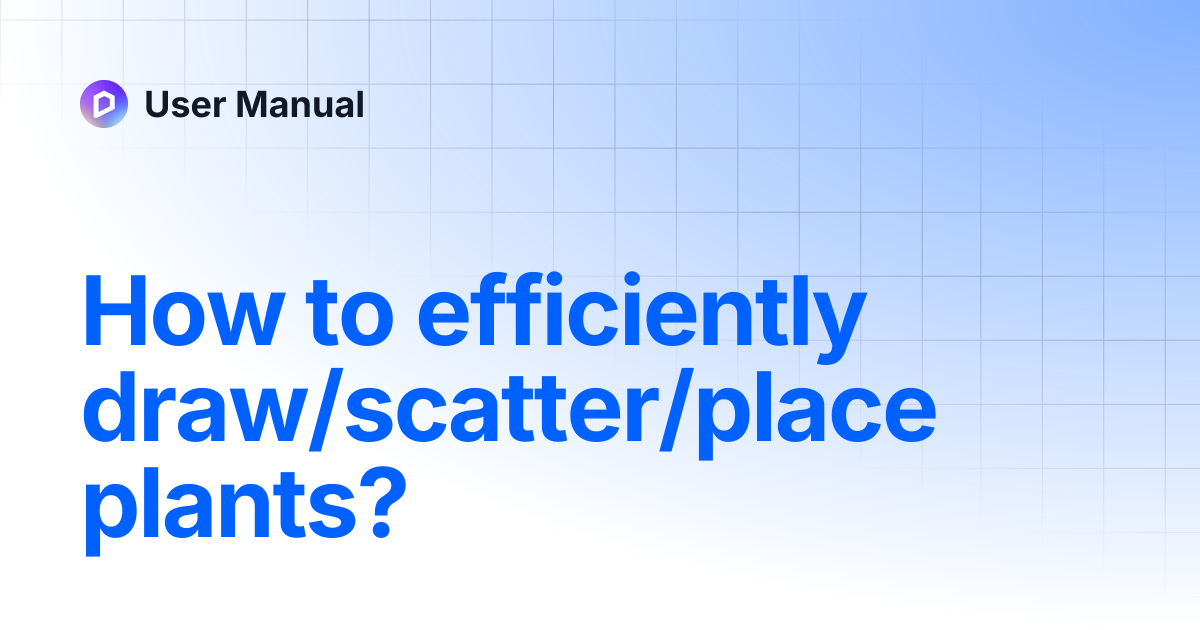 User Manual

How to efficiently draw/scatter/place plants?